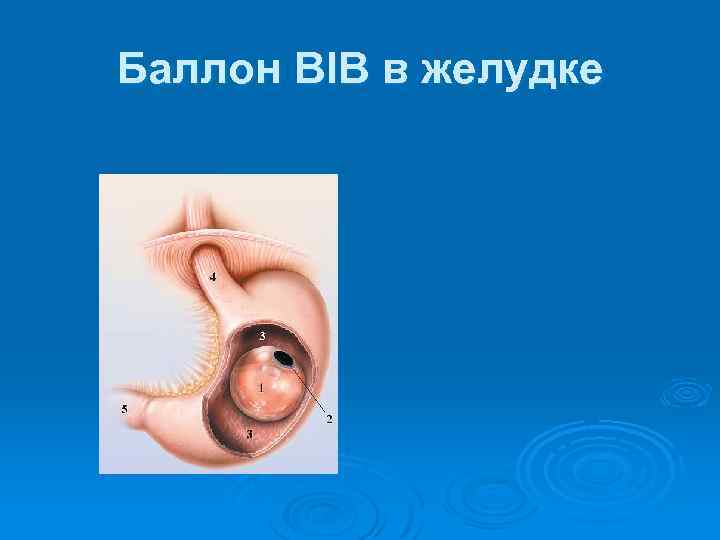 Баллон BIB в желудке

4
3
1
2
5
3